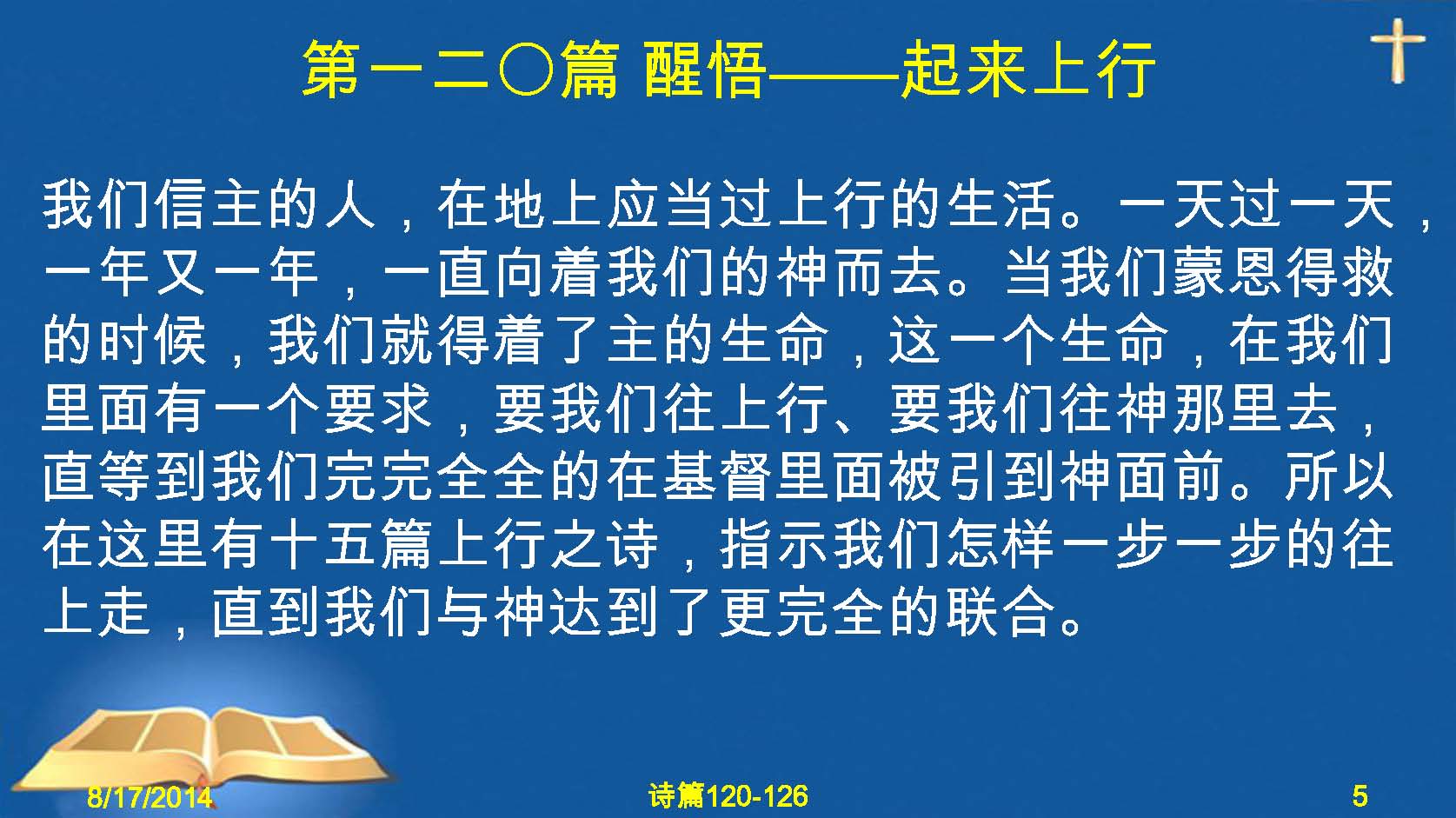 第一二〇篇 醒悟——起来上行

我们信主的人，在地上应当过上行的生活。一天过一天，一年又一年，一直向着我们的神而去。当我们蒙恩得救的时候，我们就得着了主的生命，这一个生命，在我们里面有一个要求，要我们往上行、要我们往神那里去，直等到我们完完全全的在基督里面被引到神面前。所以在这里有十五篇上行之诗，指示我们怎样一步一步的往上走，直到我们与神达到了更完全的联合。

8/17/2014

诗篇120-126

5